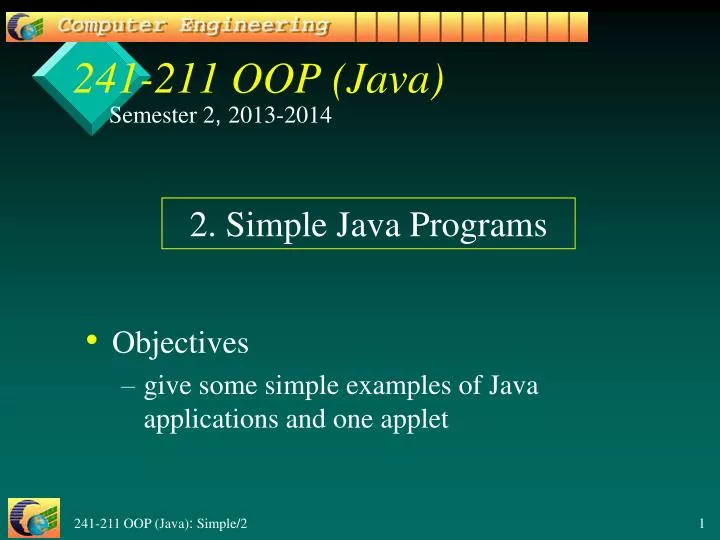 Computer Engineering

241-211 OOP (Java)
Semester 2, 2013-2014

2. Simple Java Programs

• Objectives
– give some simple examples of Java applications and one applet

241-211 OOP (Java): Simple/2

1